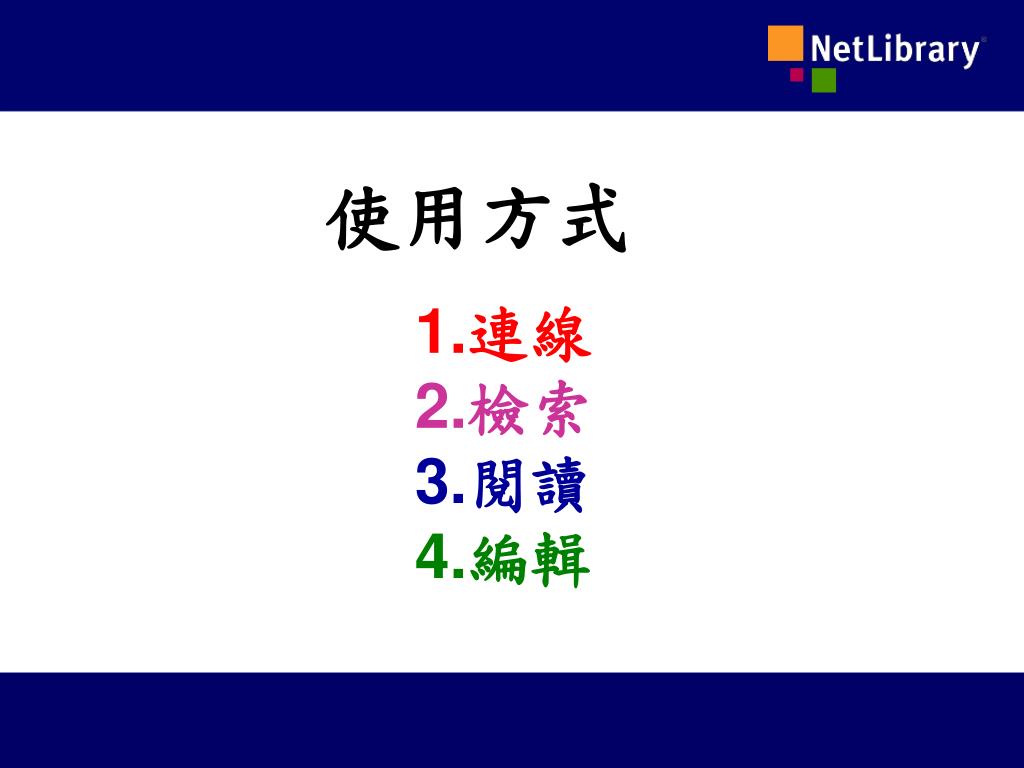 NetLibrary®

使用方式

1.連線
2.檢索
3.閱讀
4.編輯